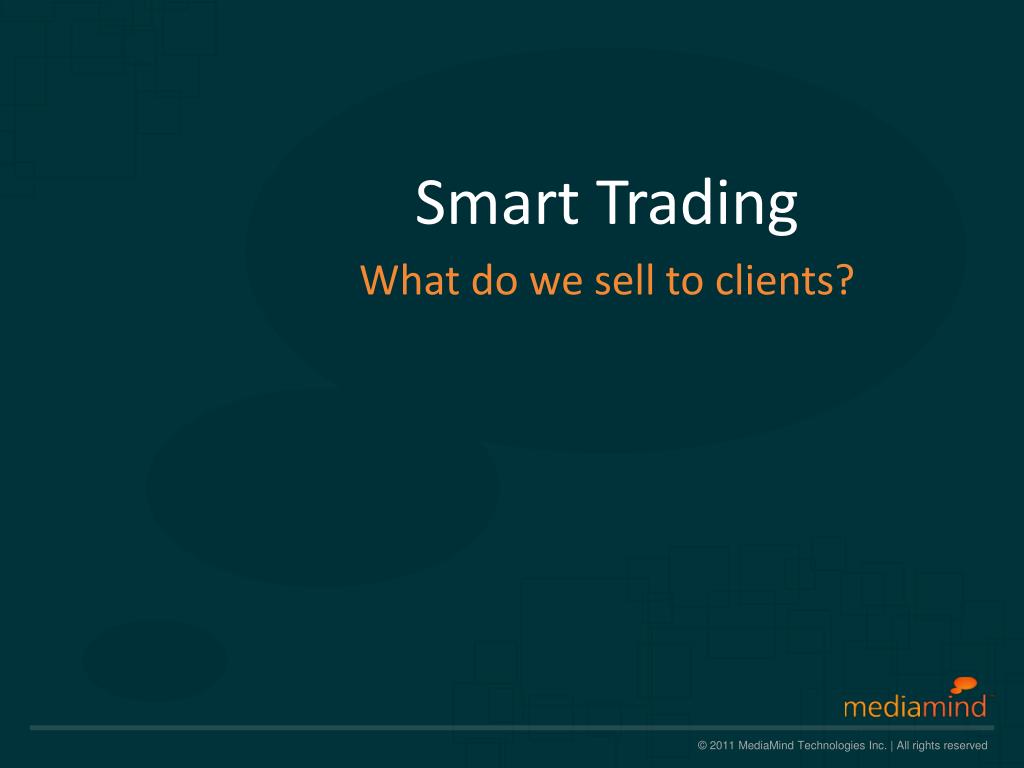 Smart Trading

What do we sell to clients?

mediamind

© 2011 MediaMind Technologies Inc. | All rights reserved